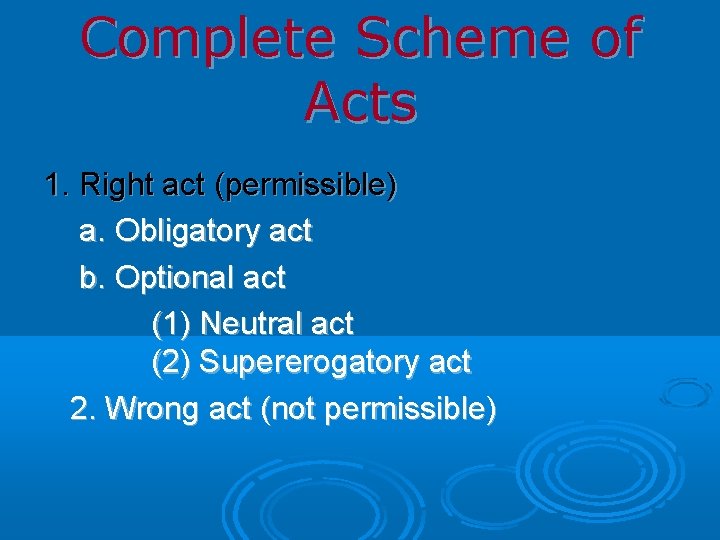 Complete Scheme of Acts

1. Right act (permissible)

a. Obligatory act

b. Optional act

(1) Neutral act

(2) Supererogatory act

2. Wrong act (not permissible)